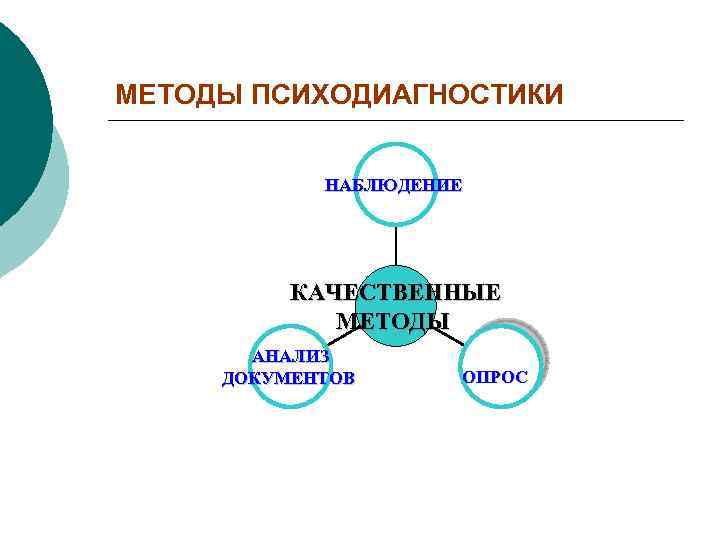 МЕТОДЫ ПСИХОДИАГНОСТИКИ

НАБЛЮДЕНИЕ

КАЧЕСТВЕННЫЕ МЕТОДЫ

АНАЛИЗ ДОКУМЕНТОВ

ОПРОС